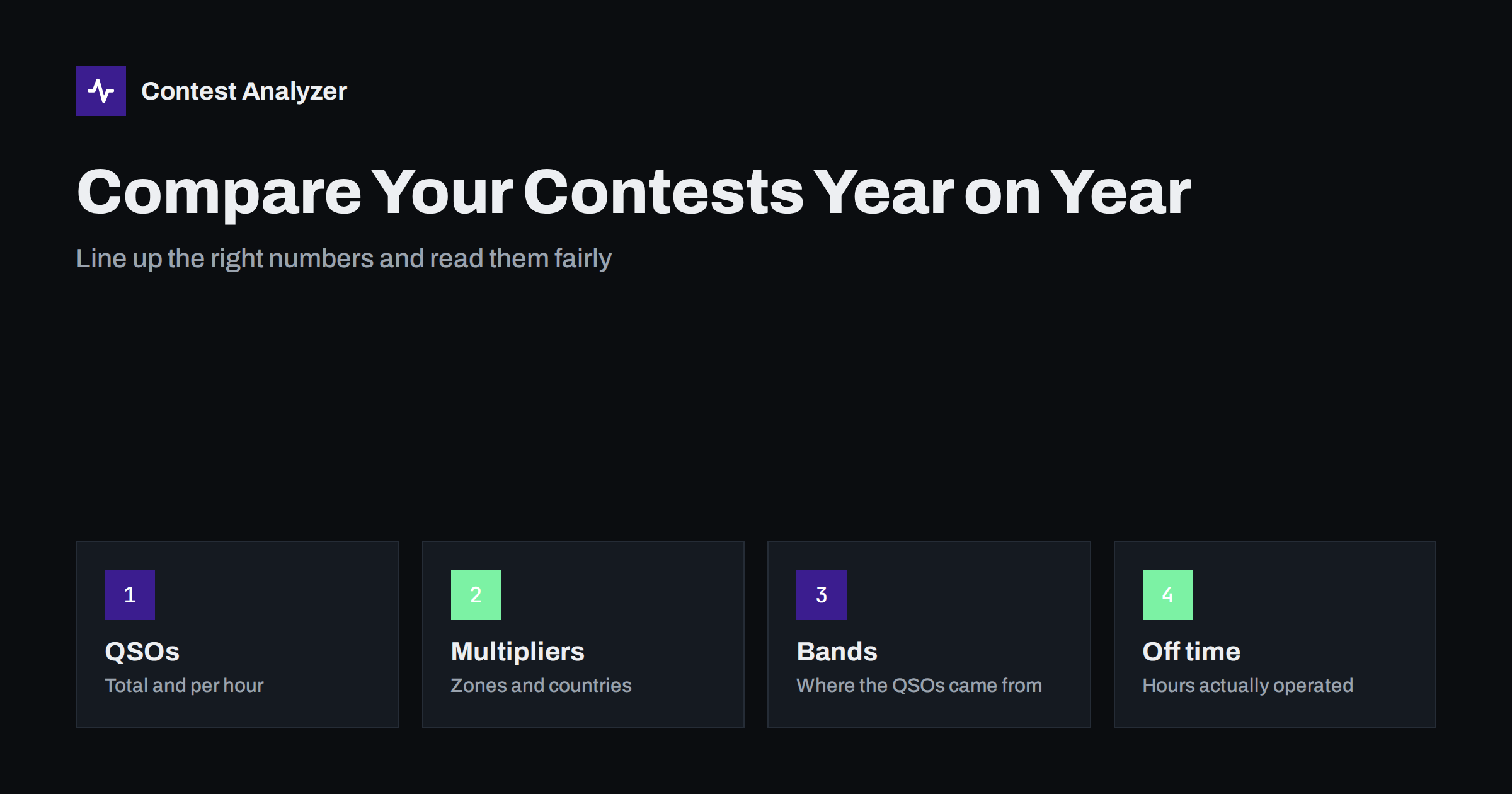 Contest Analyzer

Compare Your Contests Year on Year

Line up the right numbers and read them fairly

1

QSOs

Total and per hour

2

Multipliers

Zones and countries

3

Bands

Where the QSOs came from

4

Off time

Hours actually operated